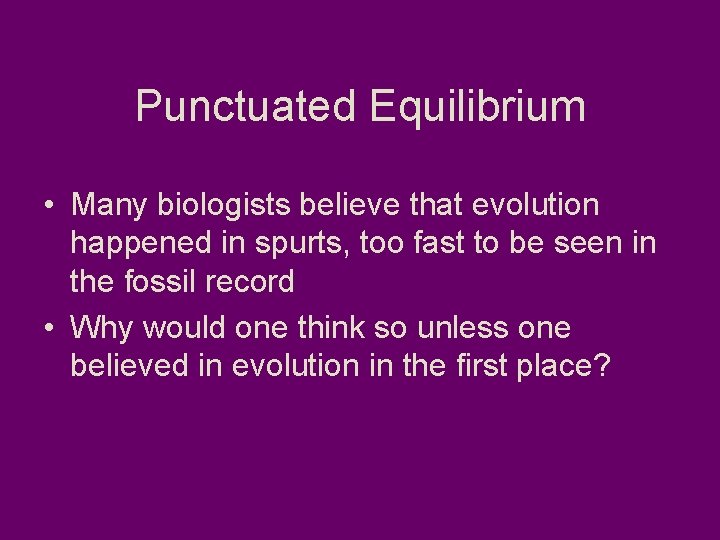 Punctuated Equilibrium

• Many biologists believe that evolution happened in spurts, too fast to be seen in the fossil record

• Why would one think so unless one believed in evolution in the first place?